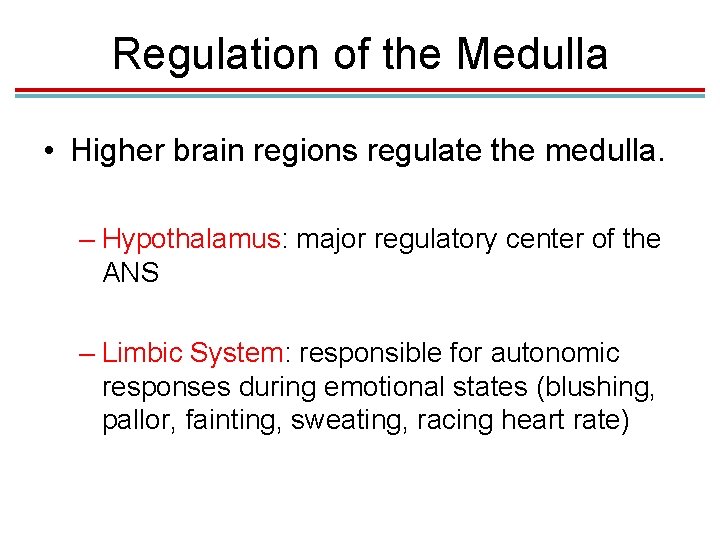 Regulation of the Medulla

• Higher brain regions regulate the medulla.

– Hypothalamus: major regulatory center of the ANS

– Limbic System: responsible for autonomic responses during emotional states (blushing, pallor, fainting, sweating, racing heart rate)